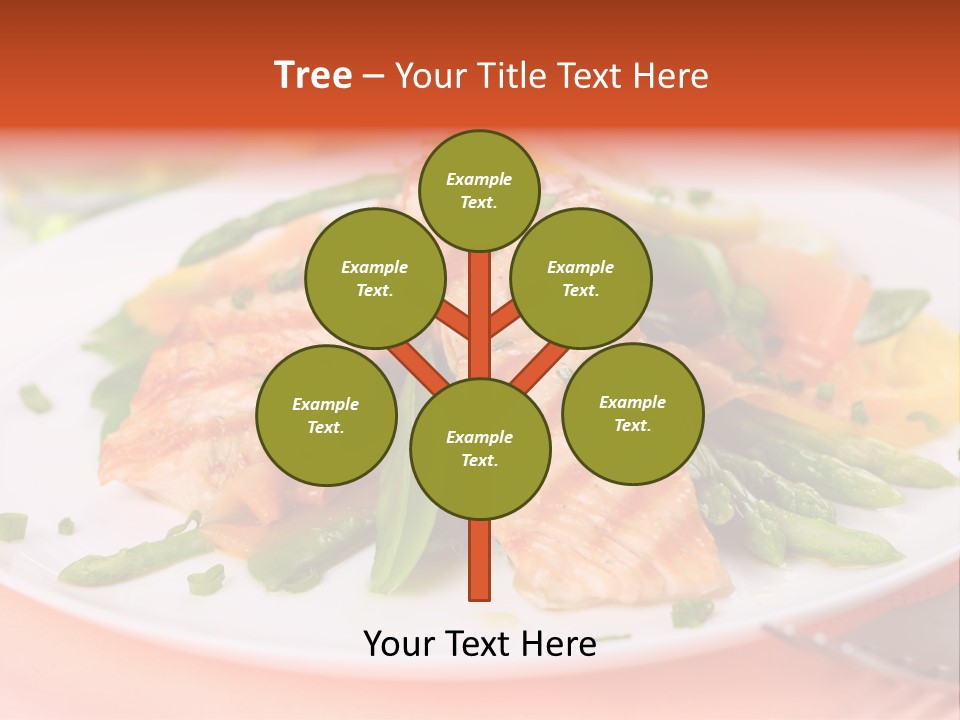 Tree – Your Title Text Here

Example Text.

Example Text.

Example Text.

Example Text.

Example Text.

Example Text.

Your Text Here